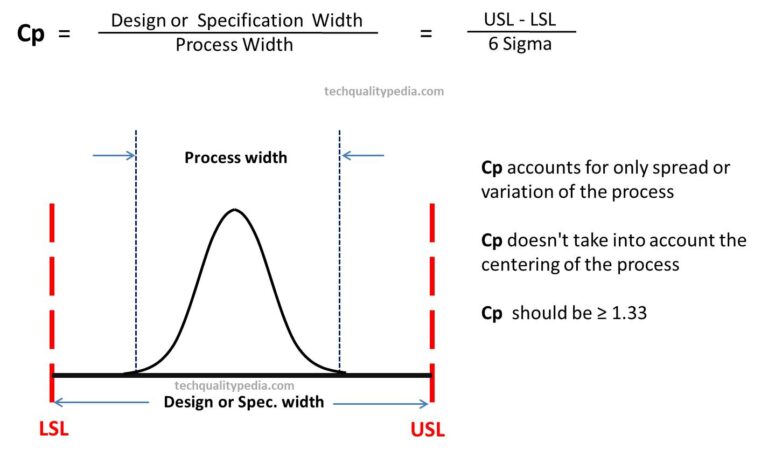 $Cp = \frac{\text{Design or Specification Width}}{\text{Process Width}} = \frac{\text{USL - LSL}}{\text{6 Sigma}}$

techqualitypedia.com

Process width

Cp accounts for only spread or variation of the process

Cp doesn't take into account the centering of the process

Cp should be ≥ 1.33

techqualitypedia.com

Design or Spec. width

LSL

USL